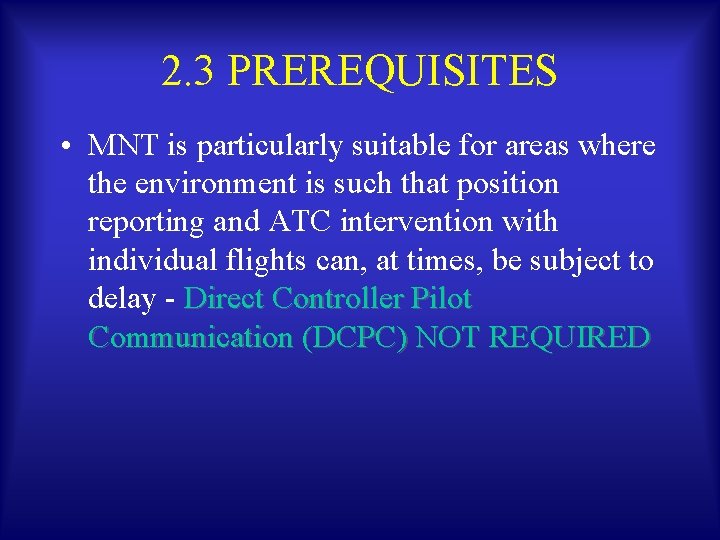 2.3 PREREQUISITES

• MNT is particularly suitable for areas where the environment is such that position reporting and ATC intervention with individual flights can, at times, be subject to delay - Direct Controller Pilot Communication (DCPC) NOT REQUIRED